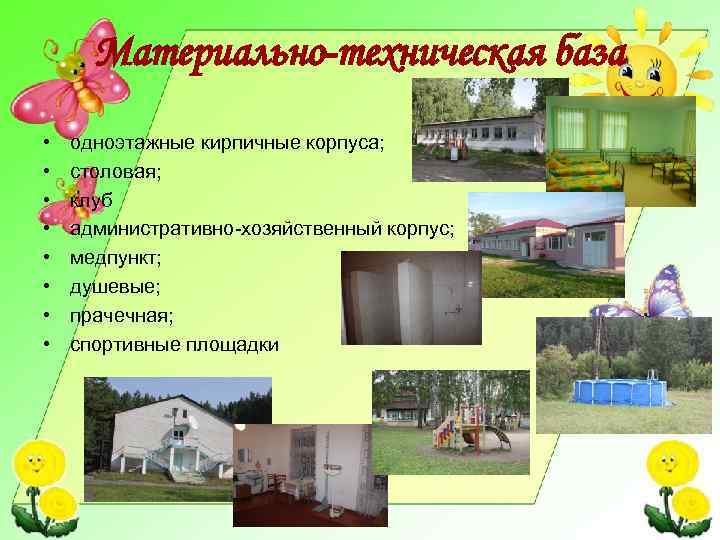 Материально-техническая база

• одноэтажные кирпичные корпуса;
• столовая;
• клуб
• административно-хозяйственный корпус;
• медпункт;
• душевые;
• прачечная;
• спортивные площадки